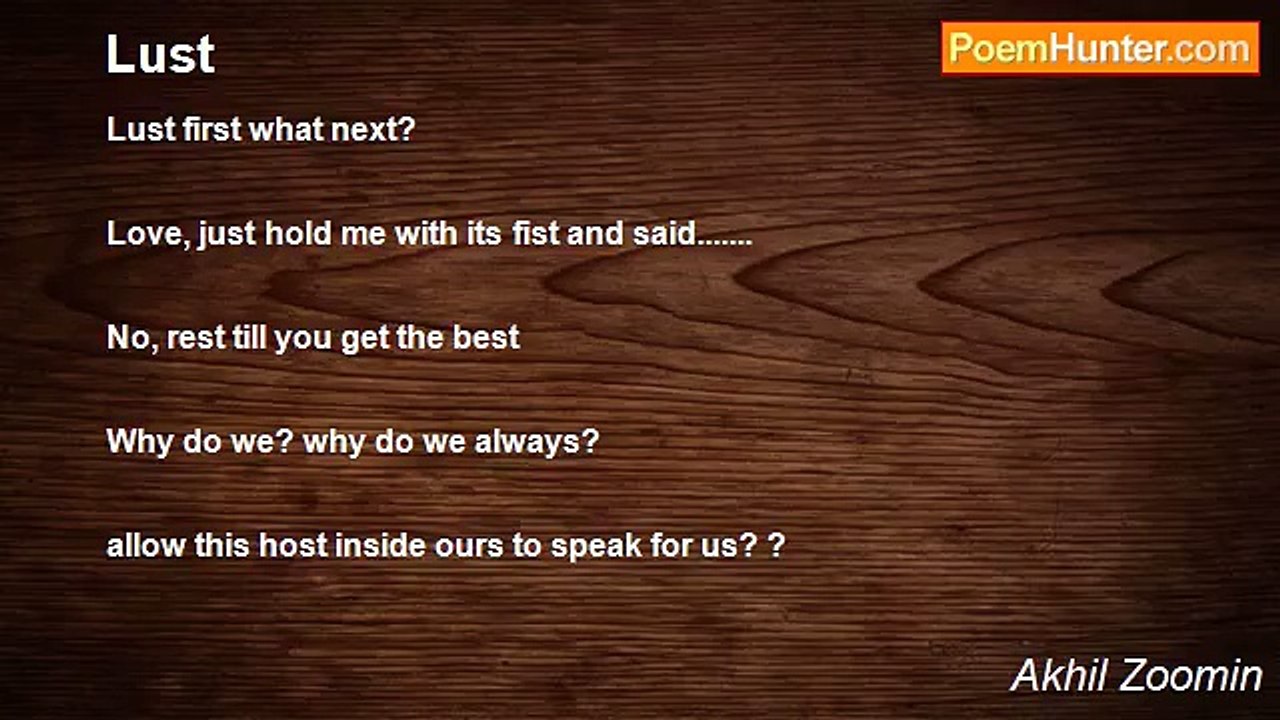 Lust

PoemHunter.com

Lust first what next?

Love, just hold me with its fist and said.......

No, rest till you get the best

Why do we? why do we always?

allow this host inside ours to speak for us? ?

Akhil Zoomin